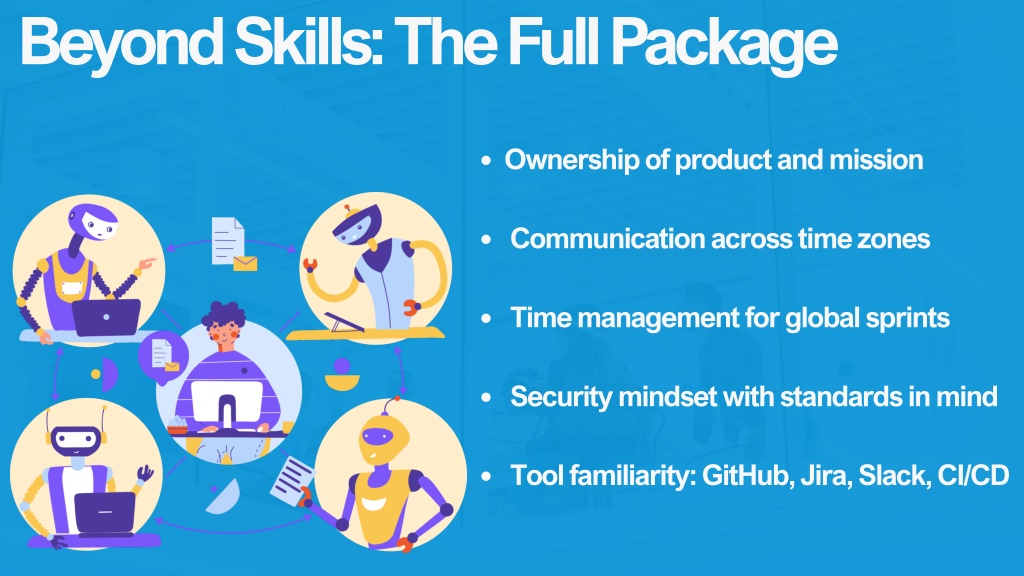 Beyond Skills: The Full Package

- Ownership of product and mission
- Communication across time zones
- Time management for global sprints
- Security mindset with standards in mind
- Tool familiarity: GitHub, Jira, Slack, CI/CD